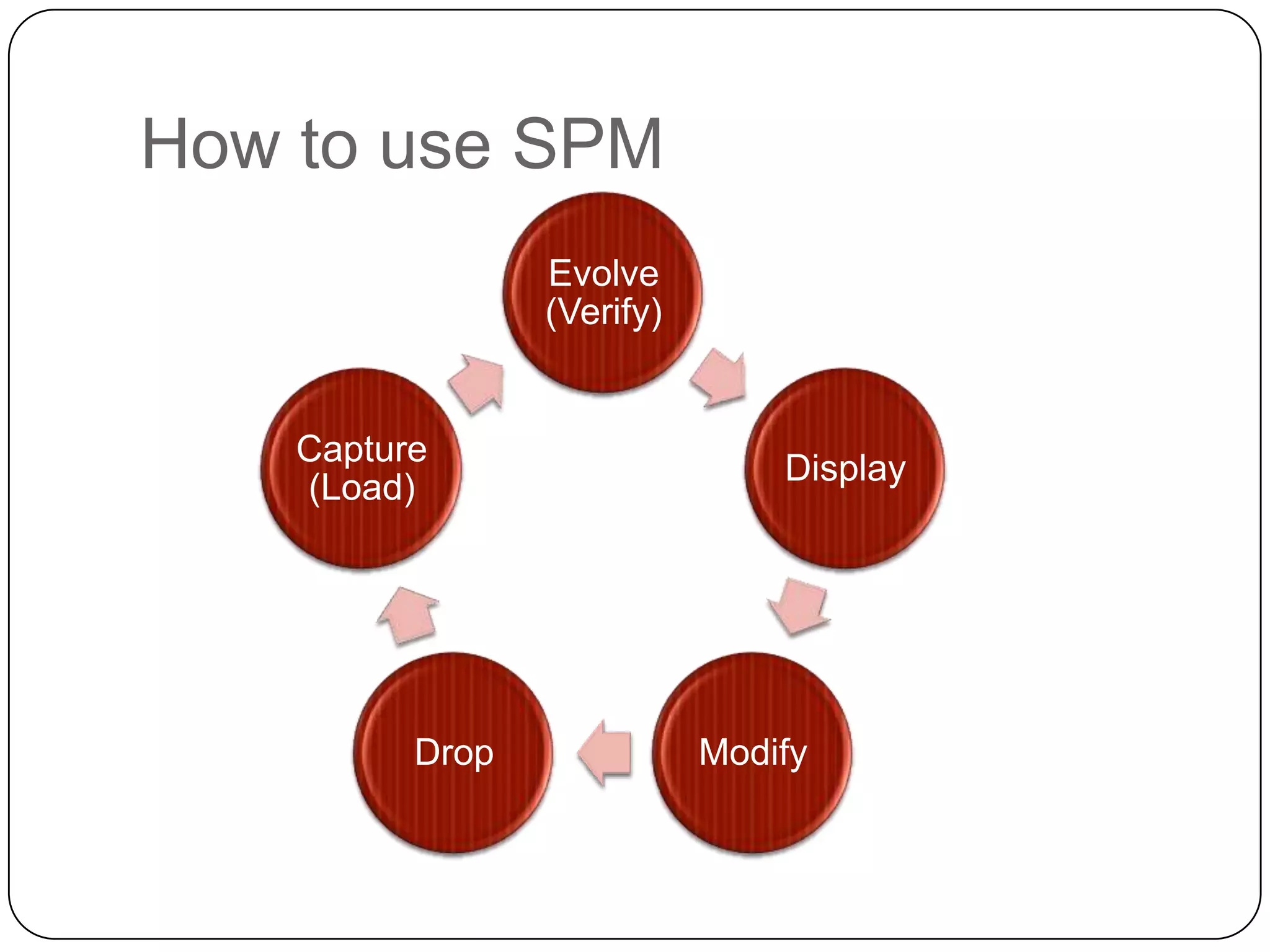 How to use SPM

Evolve (Verify)

Display

Modify

Drop

Capture (Load)